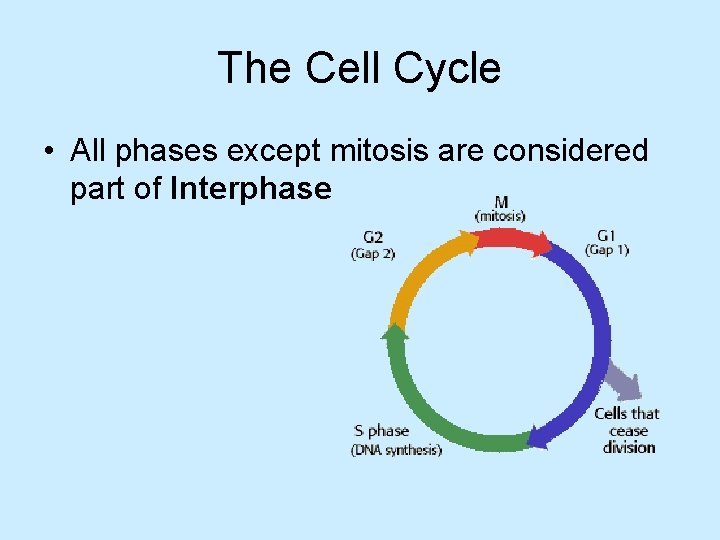 The Cell Cycle

• All phases except mitosis are considered part of Interphase

M
(mitosis)

G1
(Gap 1)

G2
(Gap 2)

S phase
(DNA synthesis)

Cells that cease division